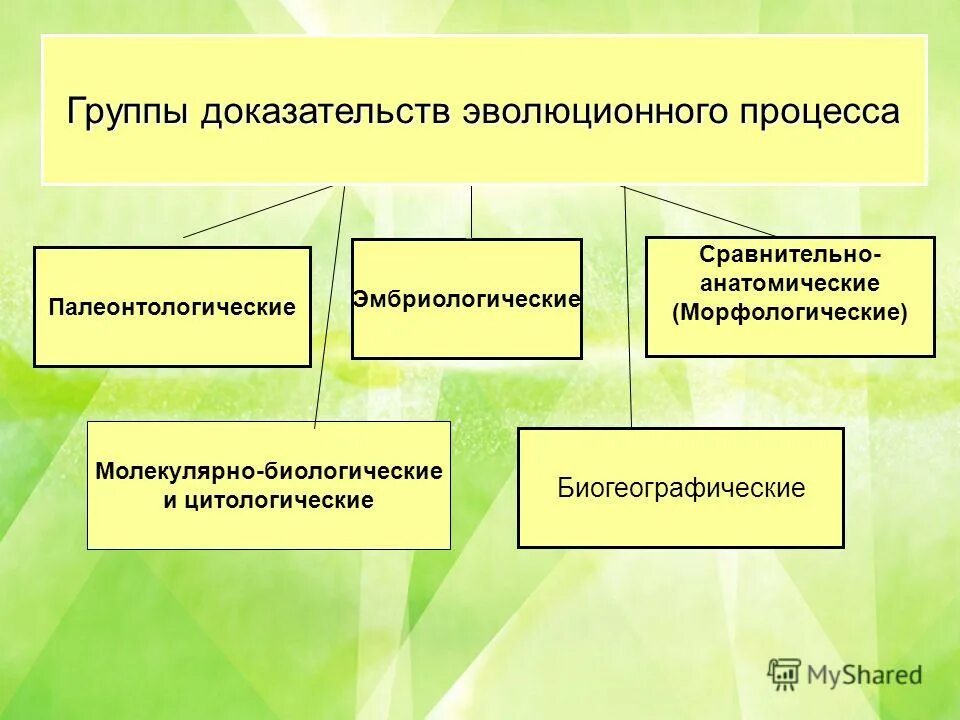 Группы доказательств эволюционного процесса

Палеонтологические

Эмбриологические

Сравнительно-анатомические (Морфологические)

Молекулярно-биологические и цитологические

Биогеографические

MyShared